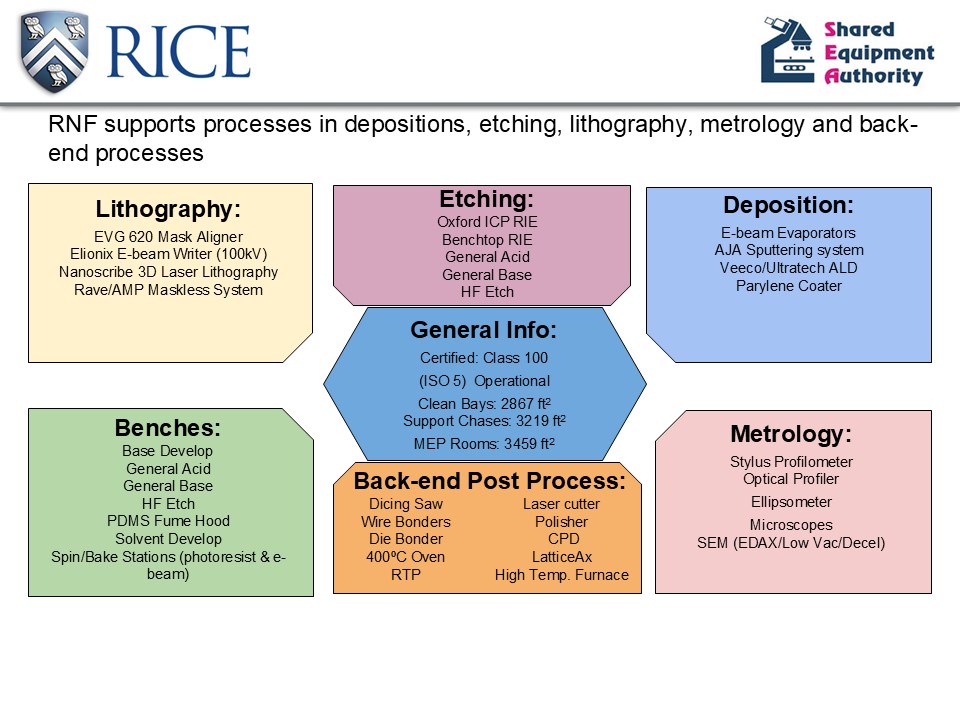 RICE

Shared Equipment Authority

RNF supports processes in depositions, etching, lithography, metrology and back-end processes

Lithography:
EVG 620 Mask Aligner
Elionix E-beam Writer (100kV)
Nanoscribe 3D Laser Lithography
Rave/AMP Maskless System

Etching:
Oxford ICP RIE
Benchtop RIE
General Acid
General Base
HF Etch

Deposition:
E-beam Evaporators
AJA Sputtering system
Veeco/Ultratech ALD
Parylene Coater

General Info:
Certified: Class 100
(ISO 5) Operational
Clean Bays: 2867 ft²
Support Chases: 3219 ft²
MEP Rooms: 3459 ft²

Benches:
Base Develop
General Acid
General Base
HF Etch
PDMS Fume Hood
Solvent Develop
Spin/Bake Stations (photoresist & e-beam)

Back-end Post Process:
Dicing Saw
Wire Bonders
Die Bonder
400ºC Oven
RTP

Laser cutter
Polisher
CPD
LatticeAx
High Temp. Furnace

Metrology:
Stylus Profilometer
Optical Profiler
Ellipsometer
Microscopes
SEM (EDAX/Low Vac/Decel)